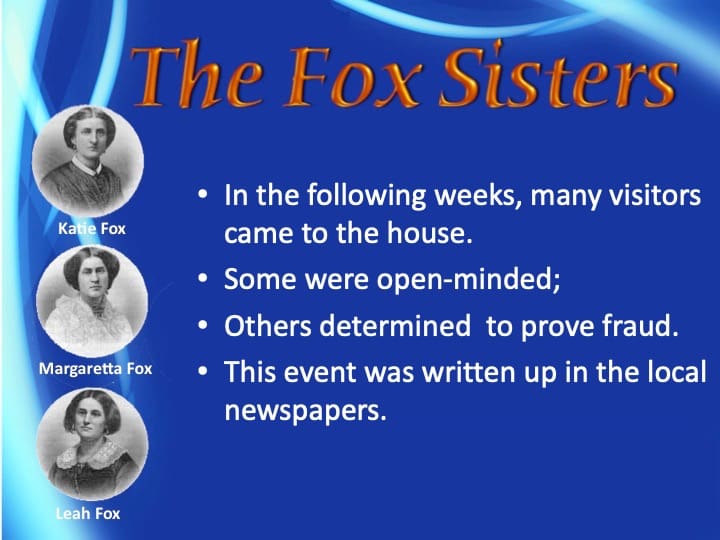 The Fox Sisters

Katie Fox

Margaretta Fox

Leah Fox

• In the following weeks, many visitors came to the house.
• Some were open-minded;
• Others determined  to prove fraud.
• This event was written up in the local newspapers.